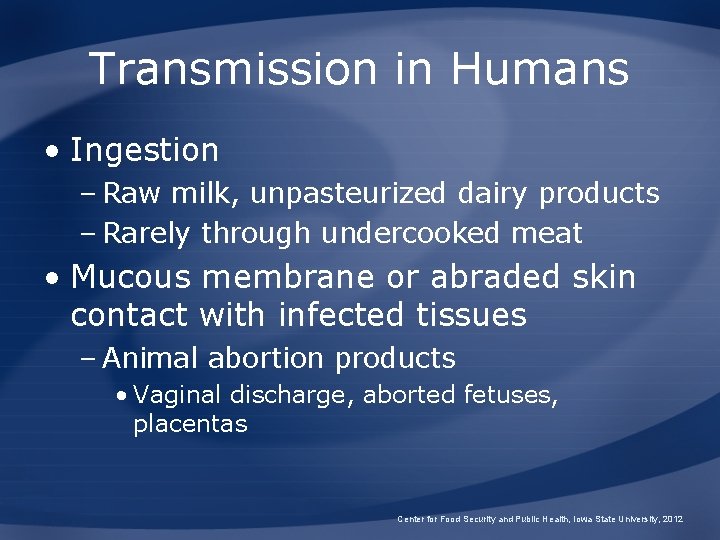 Transmission in Humans

• Ingestion
– Raw milk, unpasteurized dairy products
– Rarely through undercooked meat

• Mucous membrane or abraded skin contact with infected tissues
– Animal abortion products
• Vaginal discharge, aborted fetuses, placentas

Center for Food Security and Public Health, Iowa State University, 2012